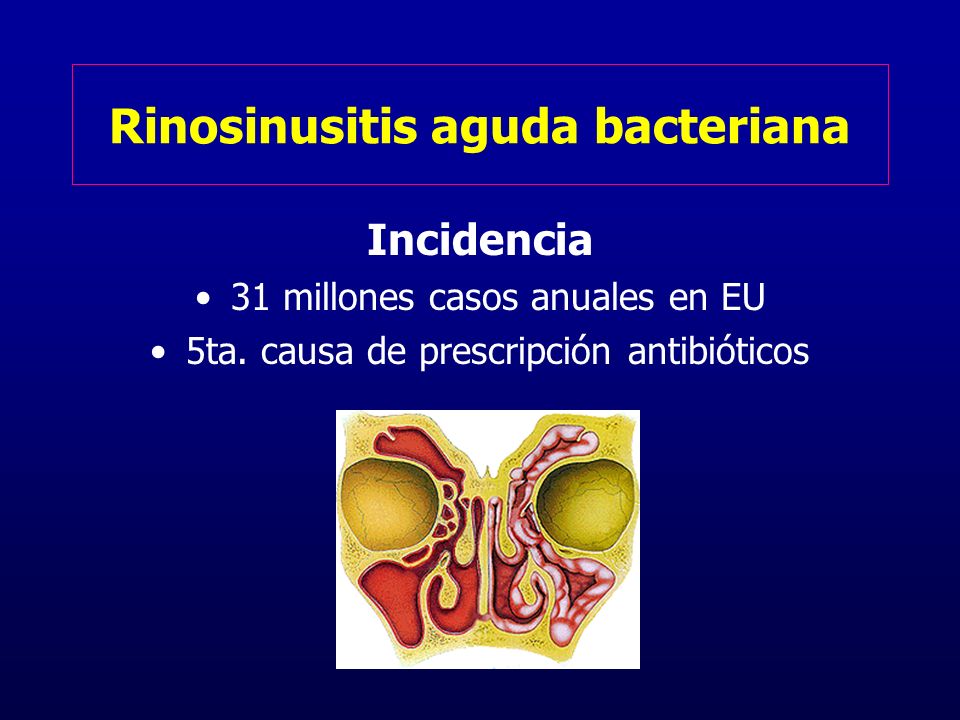 Rinosinusitis aguda bacteriana

Incidencia

• 31 millones casos anuales en EU
• 5ta. causa de prescripción antibióticos